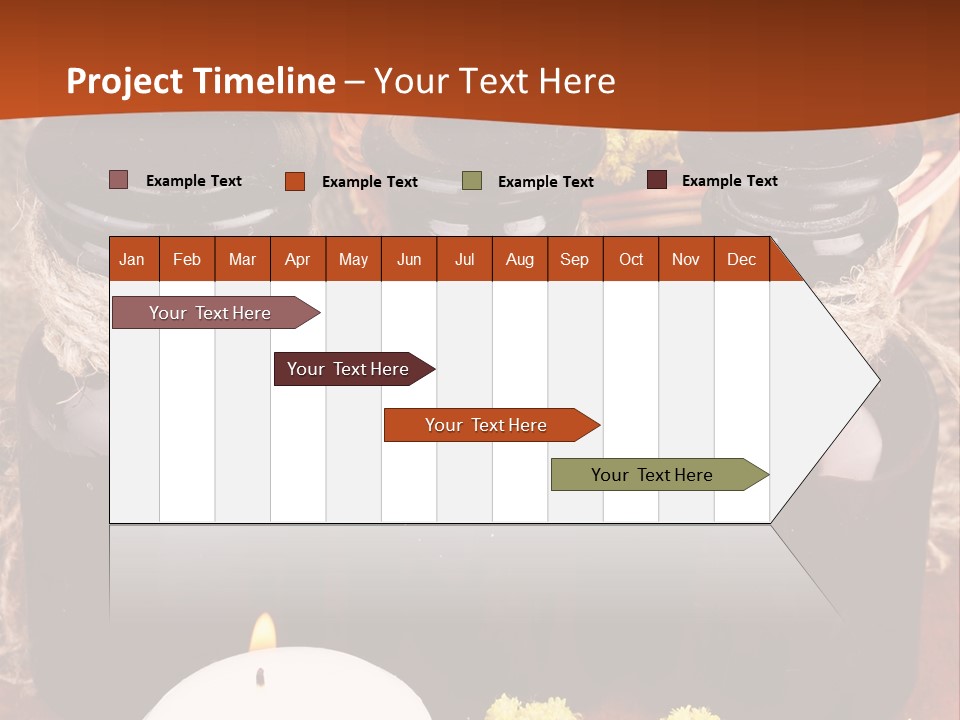 Project Timeline – Your Text Here

Example Text
Example Text
Example Text
Example Text

| Jan | Feb | Mar | Apr | May | Jun | Jul | Aug | Sep | Oct | Nov | Dec |
|---|---|---|---|---|---|---|---|---|---|---|---|

Your Text Here

Your Text Here

Your Text Here

Your Text Here